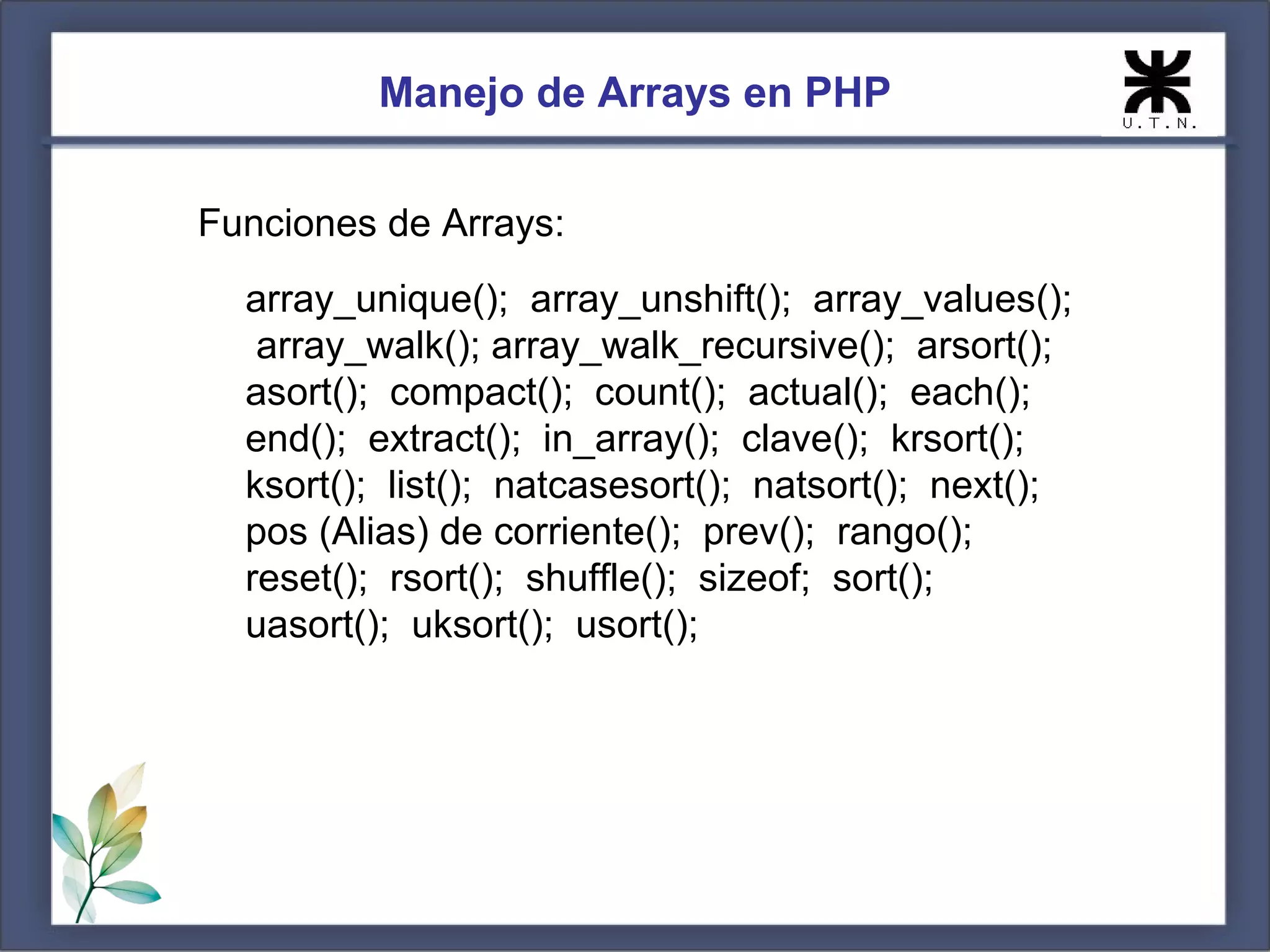 Manejo de Arrays en PHP

U.T.N.

Funciones de Arrays:

array_unique(); array_unshift(); array_values(); array_walk(); array_walk_recursive(); arsort(); asort(); compact(); count(); actual(); each(); end(); extract(); in_array(); clave(); krsort(); ksort(); list(); natcasesort(); natsort(); next(); pos (Alias) de corriente(); prev(); rango(); reset(); rsort(); shuffle(); sizeof; sort(); uasort(); uksort(); usort();